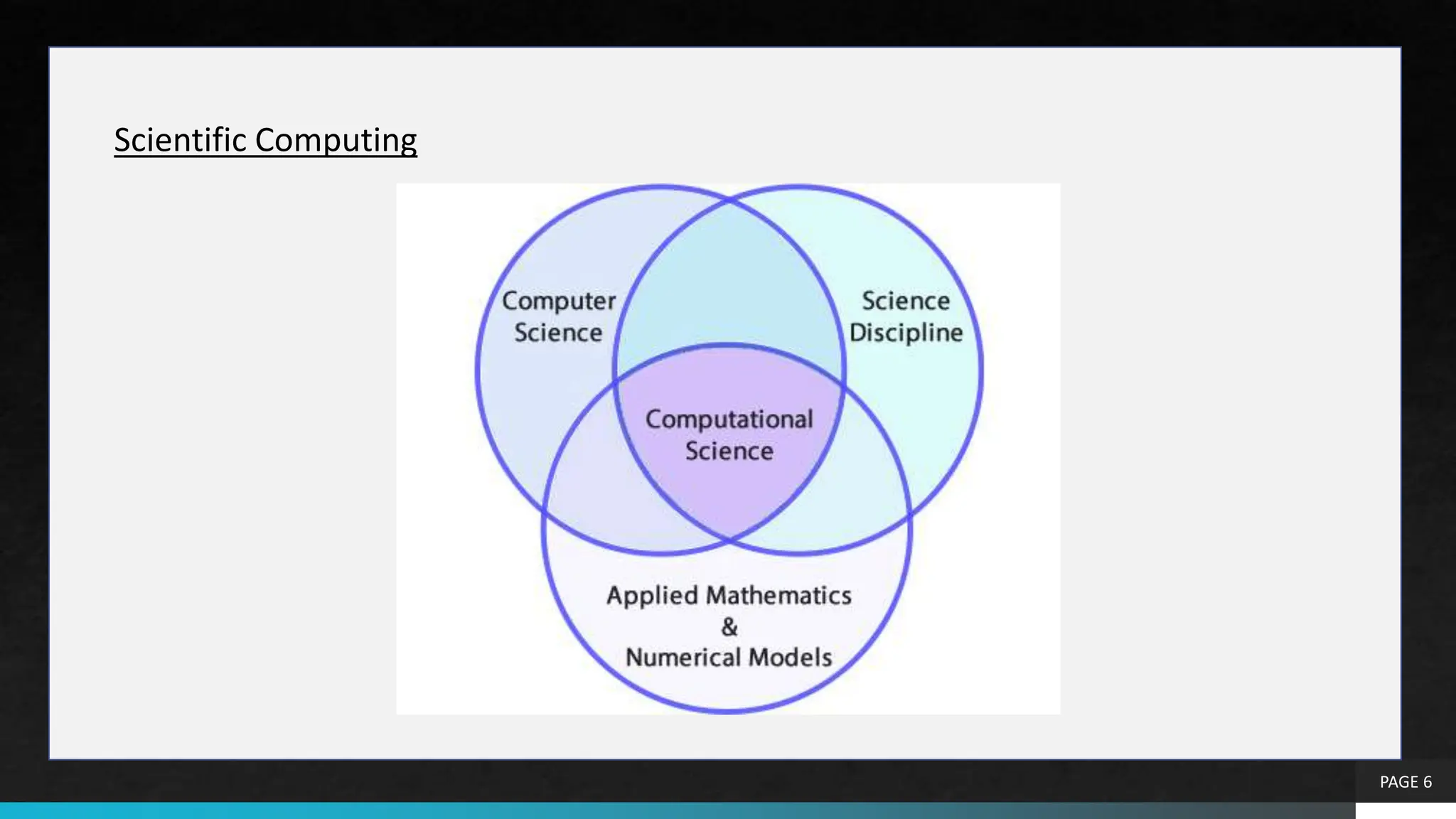 Scientific Computing

Computer Science

Science Discipline

Computational Science

Applied Mathematics & Numerical Models

PAGE 6